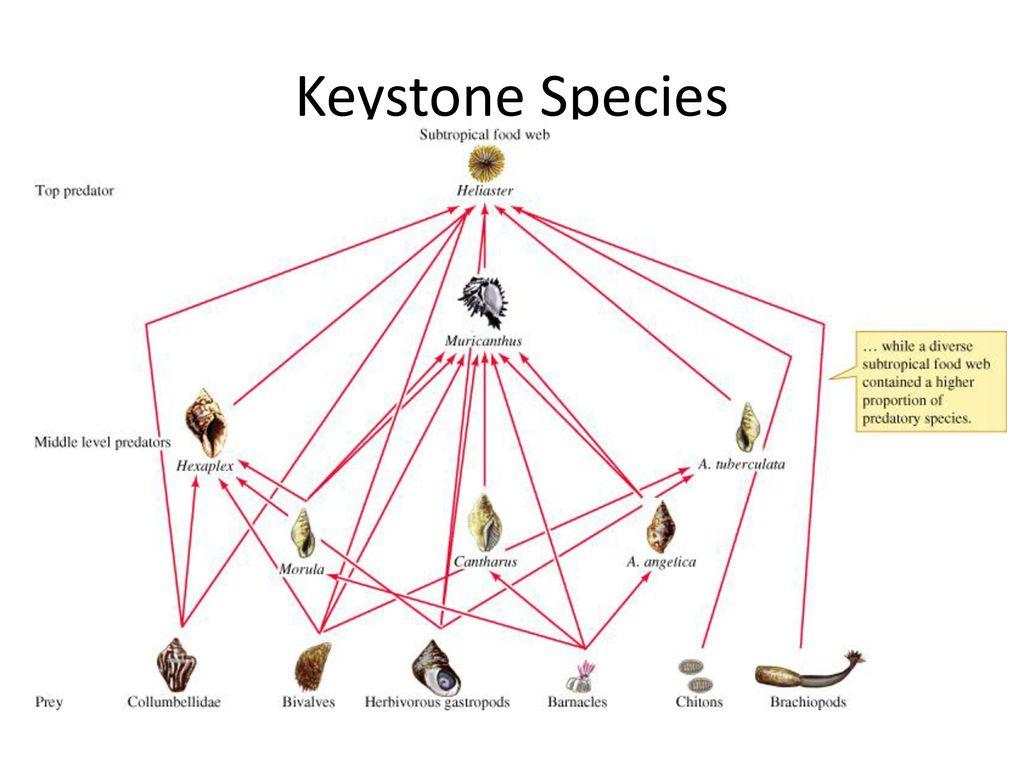 Keystone Species

Subtropical food web

Top predator

Heliaster

Muricanthus

… while a diverse subtropical food web contained a higher proportion of predatory species.

Middle level predators

Hexaplex

A. tuberculata

Morula

Cantharus

A. angelica

Prey

Collumbellidae

Bivalves

Herbivorous gastropods

Barnacles

Chitons

Brachiopods